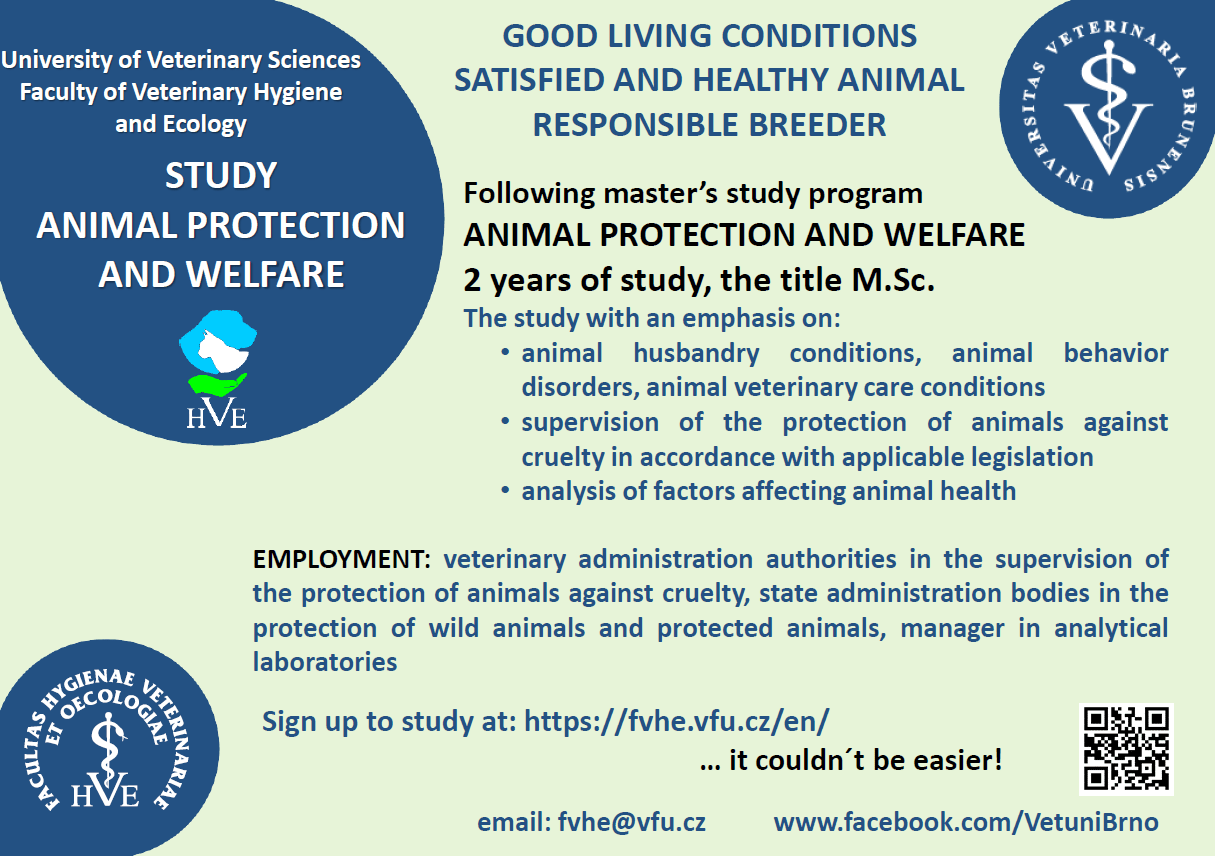 University of Veterinary Sciences
Faculty of Veterinary Hygiene and Ecology

STUDY
ANIMAL PROTECTION AND WELFARE

HVE

GOOD LIVING CONDITIONS
SATISFIED AND HEALTHY ANIMAL
RESPONSIBLE BREEDER

UNIVERSITAS VETERINARIA BRUNENSIS

Following master's study program
ANIMAL PROTECTION AND WELFARE
2 years of study, the title M.Sc.
The study with an emphasis on:
• animal husbandry conditions, animal behavior disorders, animal veterinary care conditions
• supervision of the protection of animals against cruelty in accordance with applicable legislation
• analysis of factors affecting animal health

EMPLOYMENT: veterinary administration authorities in the supervision of the protection of animals against cruelty, state administration bodies in the protection of wild animals and protected animals, manager in analytical laboratories

FACULTAS HYGIENAE VETERINARIAE ET OECOLOGIAE
HVE

Sign up to study at: https://fvhe.vfu.cz/en/
… it couldn´t be easier!

email: fvhe@vfu.cz www.facebook.com/VetuniBrno